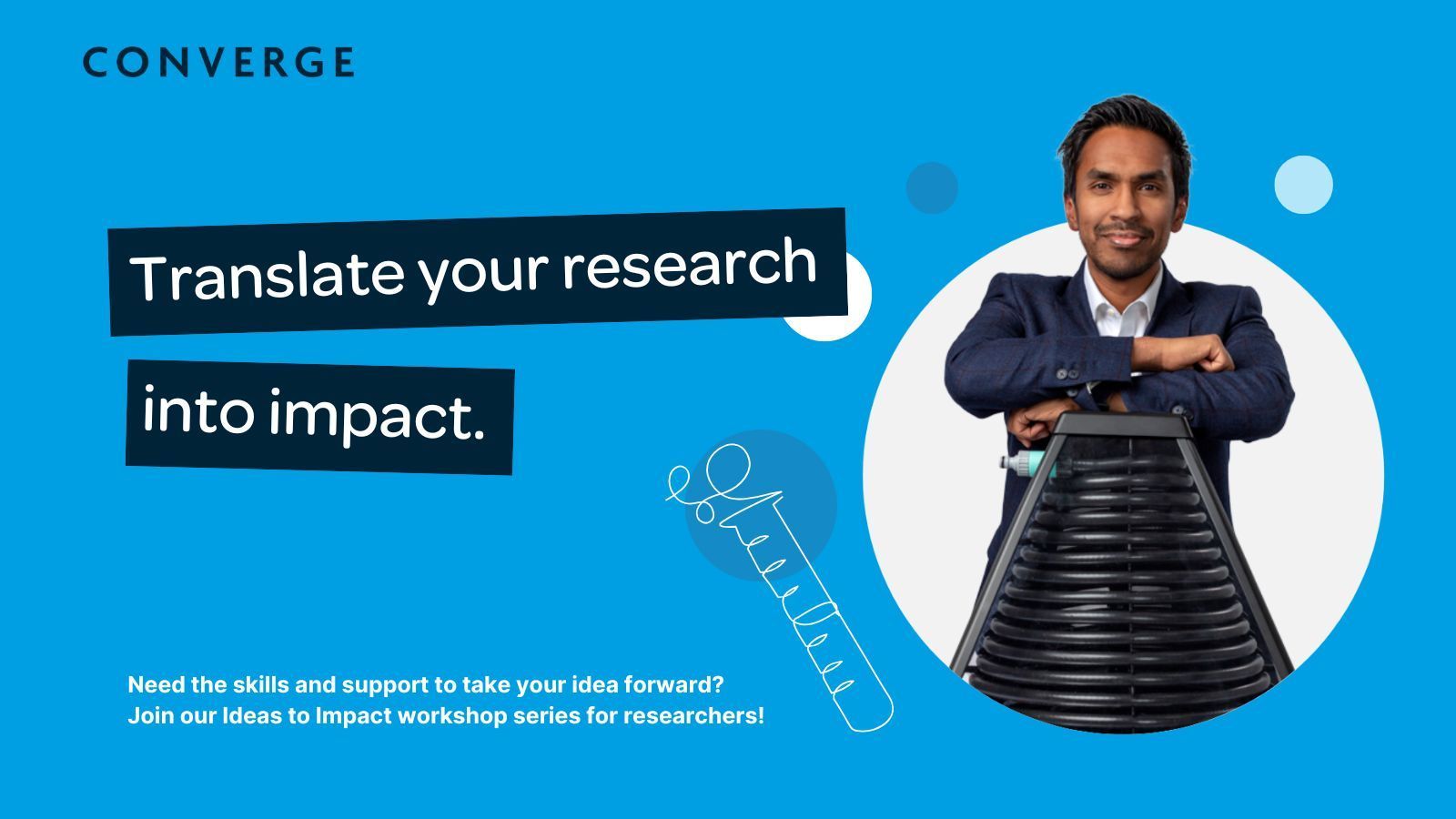 CONVERGE

Translate your research into impact.

Need the skills and support to take your idea forward?
Join our Ideas to Impact workshop series for researchers!